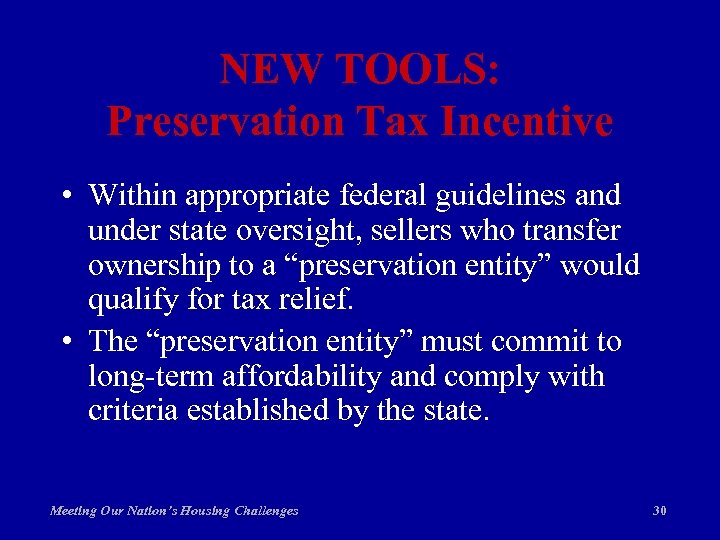 NEW TOOLS:
Preservation Tax Incentive

• Within appropriate federal guidelines and under state oversight, sellers who transfer ownership to a “preservation entity” would qualify for tax relief.

• The “preservation entity” must commit to long-term affordability and comply with criteria established by the state.

Meeting Our Nation’s Housing Challenges

30